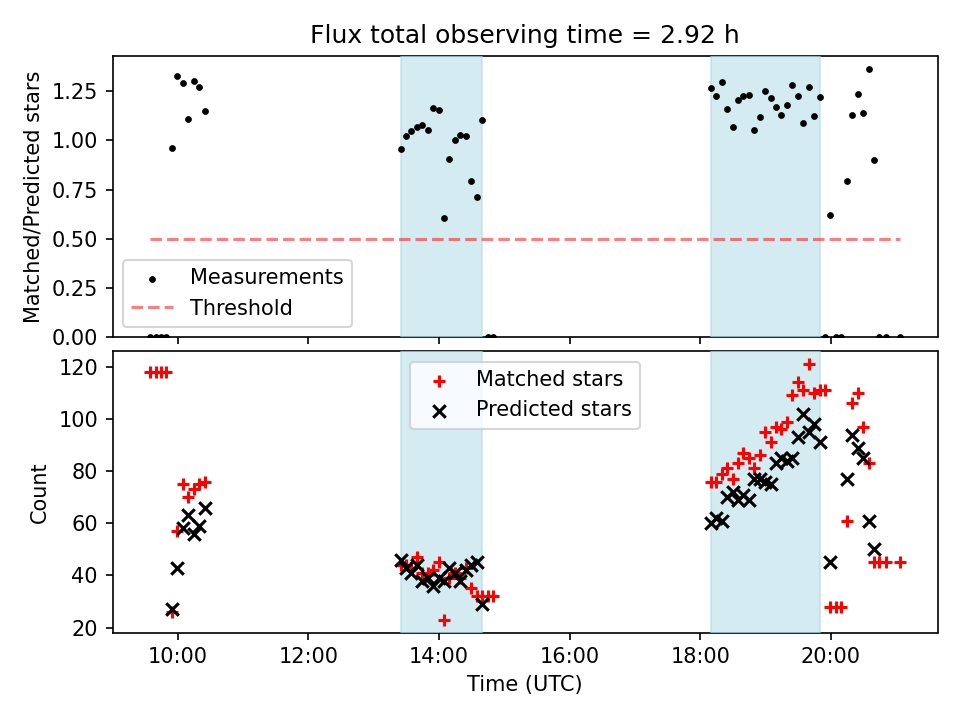 Flux total observing time = 2.92 h

Matched/Predicted stars

1.25
1.00
0.75
0.50
0.25
0.00

Measurements
Threshold

Count

120
100
80
60
40
20

Matched stars
Predicted stars

10:00
12:00
14:00
16:00
18:00
20:00

Time (UTC)